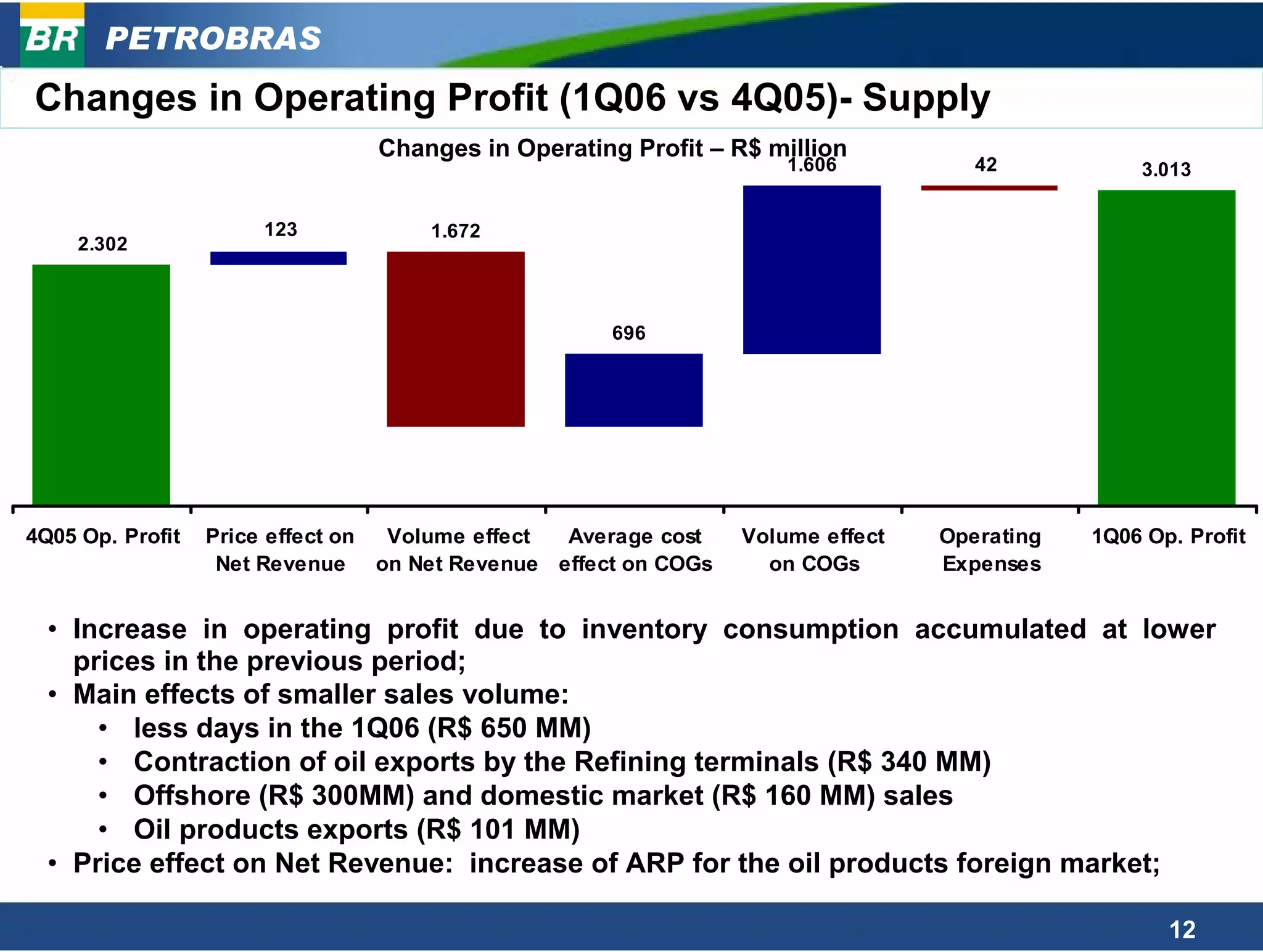 BR PETROBRAS

Changes in Operating Profit (1Q06 vs 4Q05)- Supply

Changes in Operating Profit – R$ million

2.302
123
1.672
696
1.606
42
3.013

4Q05 Op. Profit
Price effect on Net Revenue
Volume effect on Net Revenue
Average cost effect on COGs
Volume effect on COGs
Operating Expenses
1Q06 Op. Profit

• Increase in operating profit due to inventory consumption accumulated at lower prices in the previous period;
• Main effects of smaller sales volume:
• less days in the 1Q06 (R$ 650 MM)
• Contraction of oil exports by the Refining terminals (R$ 340 MM)
• Offshore (R$ 300MM) and domestic market (R$ 160 MM) sales
• Oil products exports (R$ 101 MM)
• Price effect on Net Revenue: increase of ARP for the oil products foreign market;

12